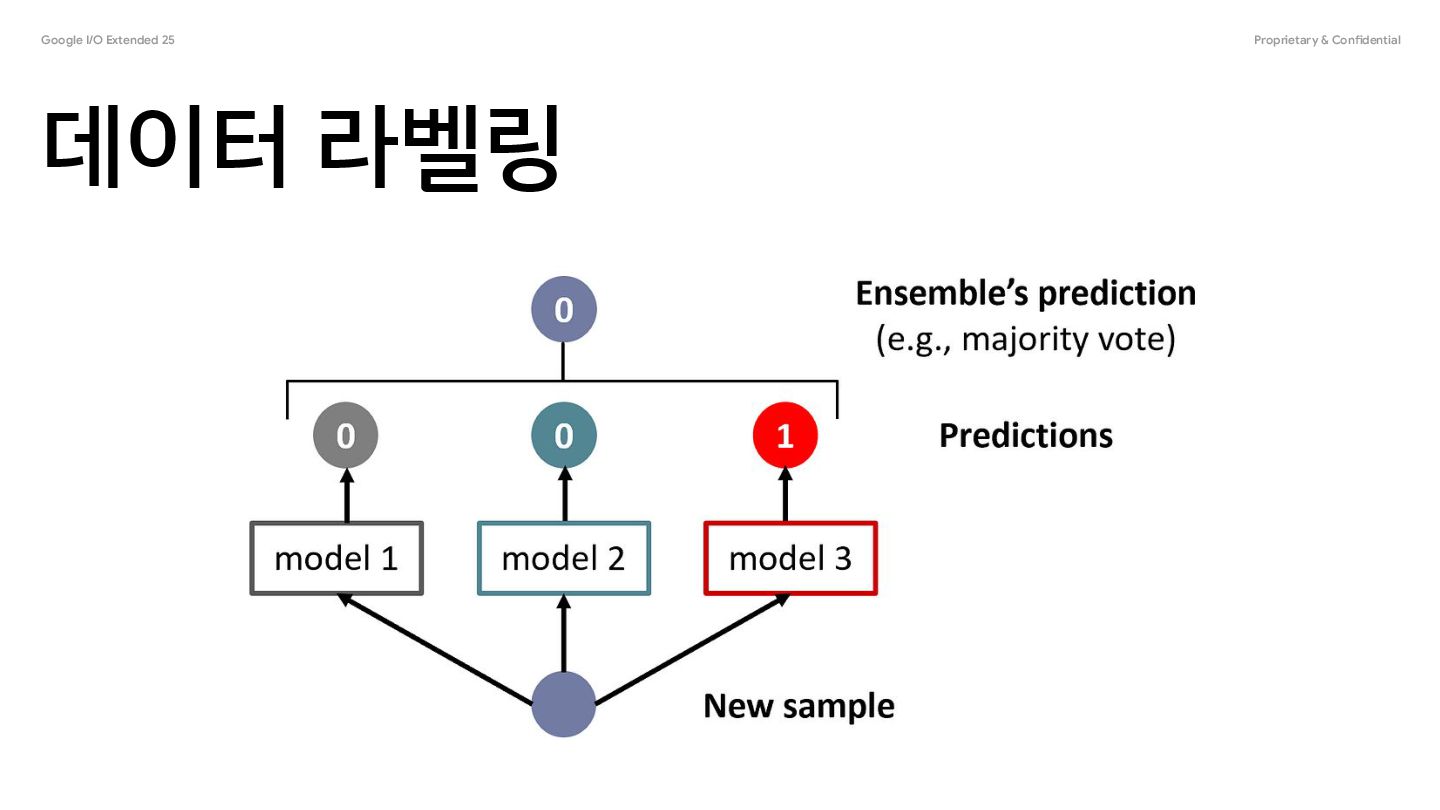 Google I/O Extended 25

Proprietary & Confidential

데이터 라벨링

0

Ensemble's prediction
(e.g., majority vote)

0

0

1

Predictions

model 1

model 2

model 3

New sample